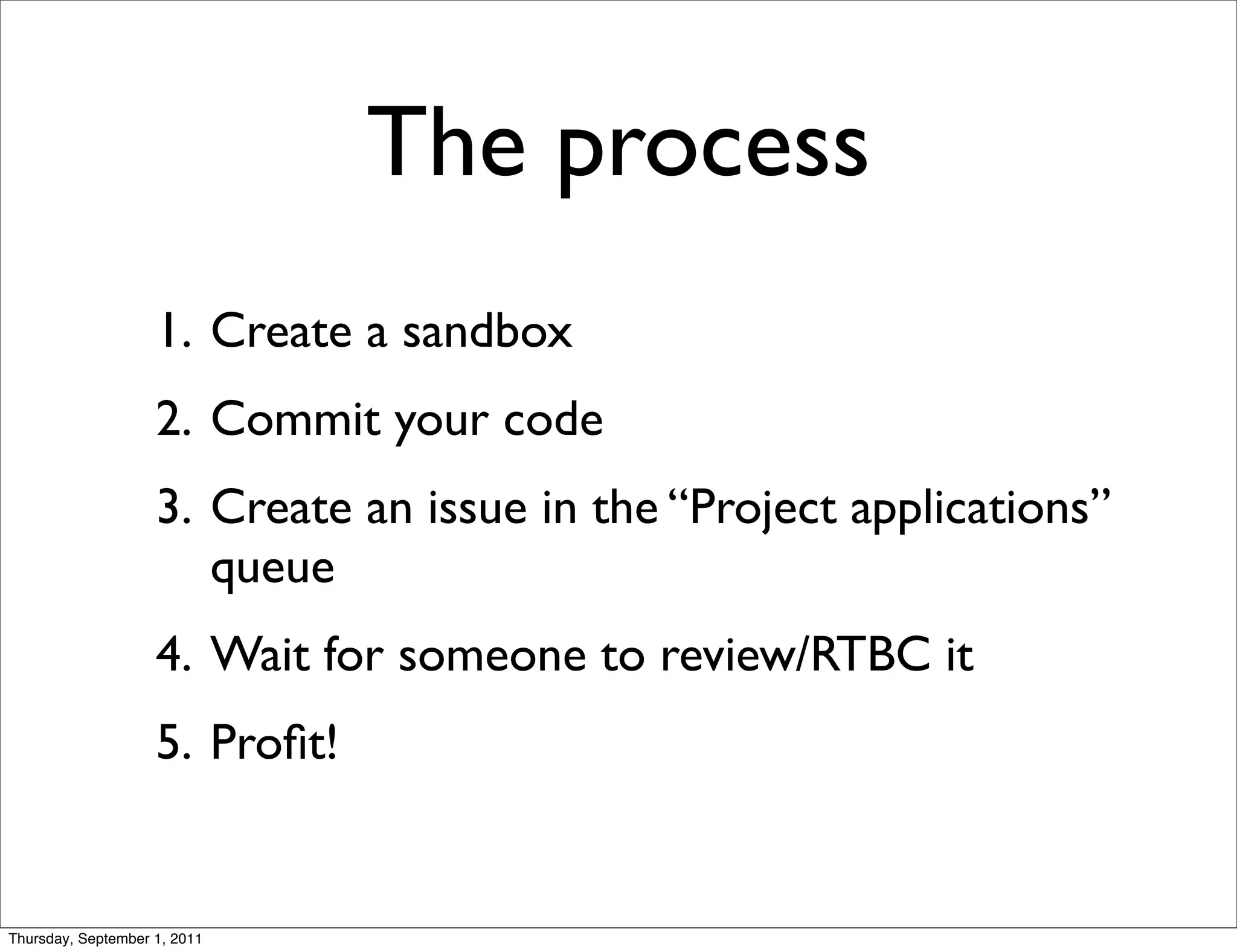 The process

1. Create a sandbox
2. Commit your code
3. Create an issue in the “Project applications” queue
4. Wait for someone to review/RTBC it
5. Profit!

Thursday, September 1, 2011